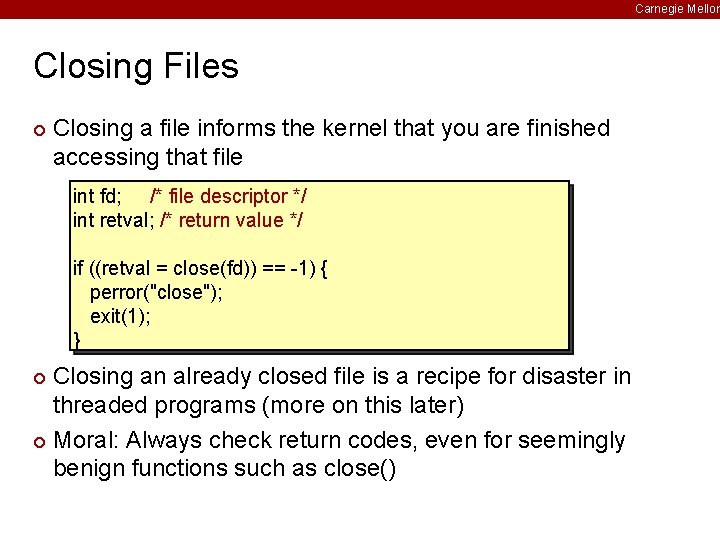 Carnegie Mellon

Closing Files

Closing a file informs the kernel that you are finished accessing that file

int fd; /* file descriptor */
int retval; /* return value */

if ((retval = close(fd)) == -1) {
perror("close");
exit(1);
}

Closing an already closed file is a recipe for disaster in threaded programs (more on this later)

Moral: Always check return codes, even for seemingly benign functions such as close()